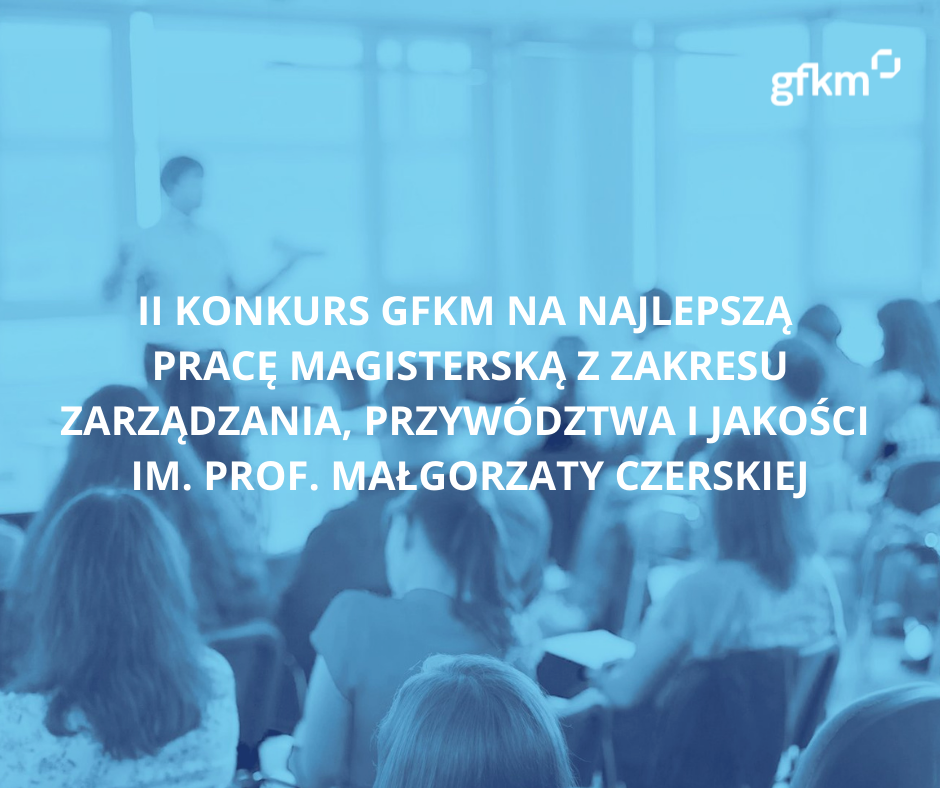 gfkm

II KONKURS GFKM NA NAJLEPSZĄ PRACĘ MAGISTERSKĄ Z ZAKRESU ZARZĄDZANIA, PRZYWÓDZTWA I JAKOŚCI IM. PROF. MAŁGORZATY CZERSKIEJ